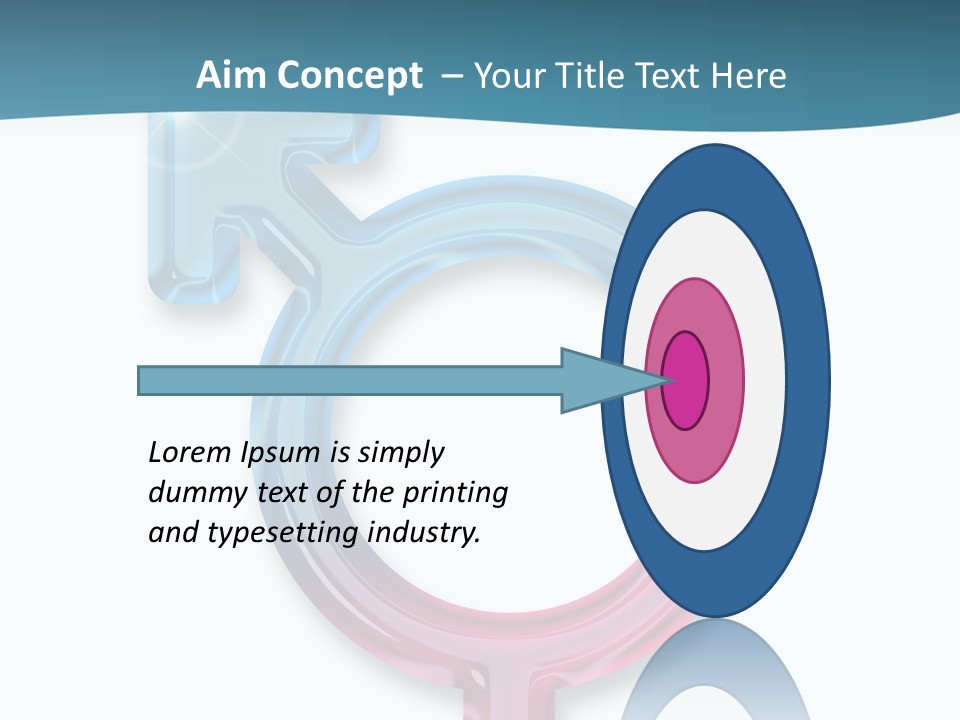 Aim Concept – Your Title Text Here

Lorem Ipsum is simply dummy text of the printing and typesetting industry.